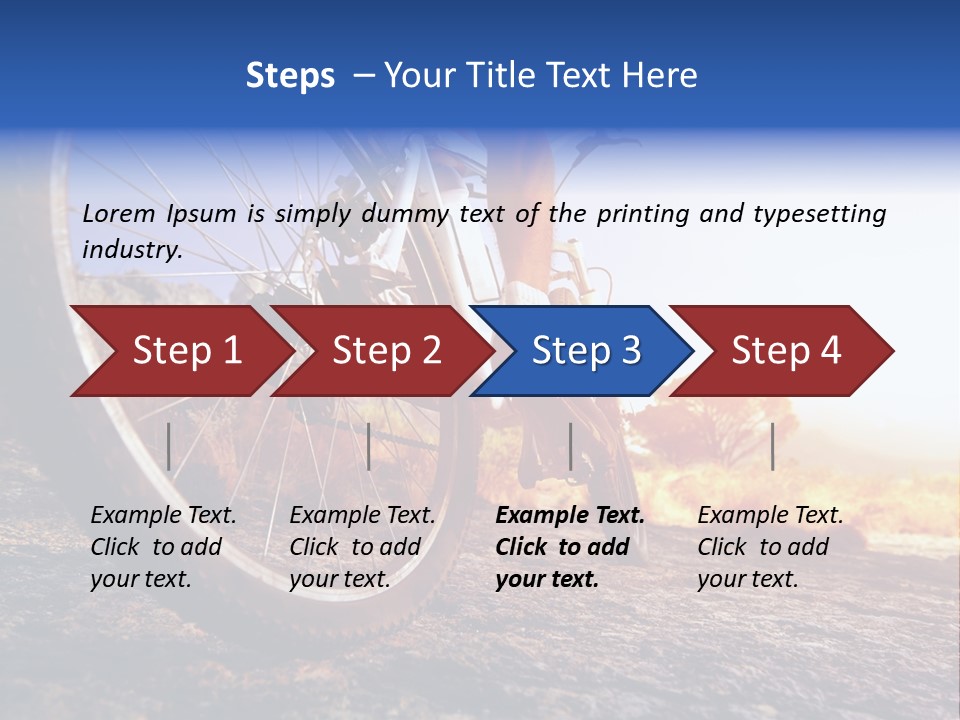 Steps – Your Title Text Here

Lorem Ipsum is simply dummy text of the printing and typesetting industry.

Step 1

Step 2

Step 3

Step 4

Example Text. Click to add your text.

Example Text. Click to add your text.

Example Text. Click to add your text.

Example Text. Click to add your text.